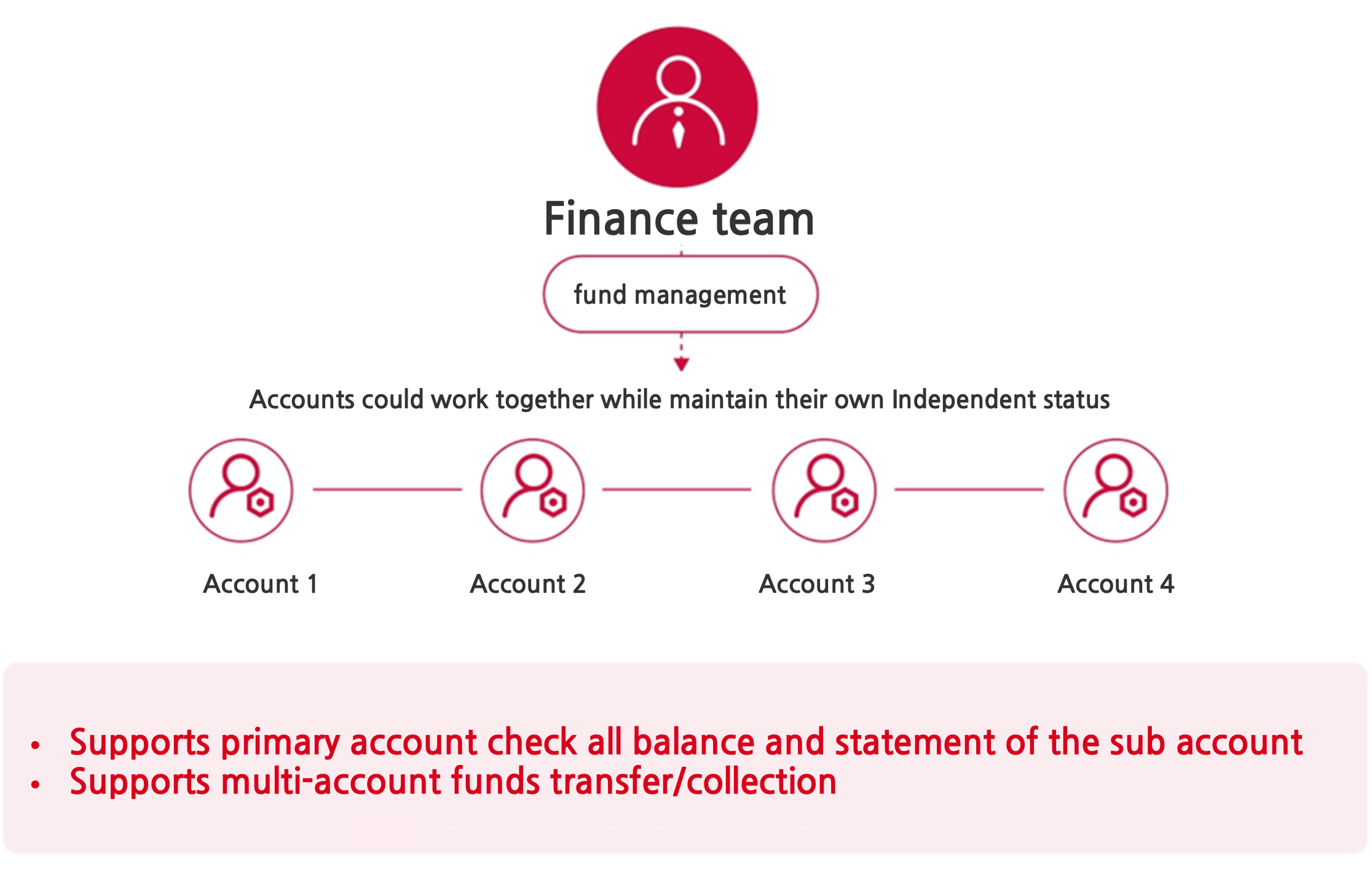 Finance team

fund management

Accounts could work together while maintain their own Independent status

Account 1

Account 2

Account 3

Account 4

• Supports primary account check all balance and statement of the sub account
• Supports multi-account funds transfer/collection